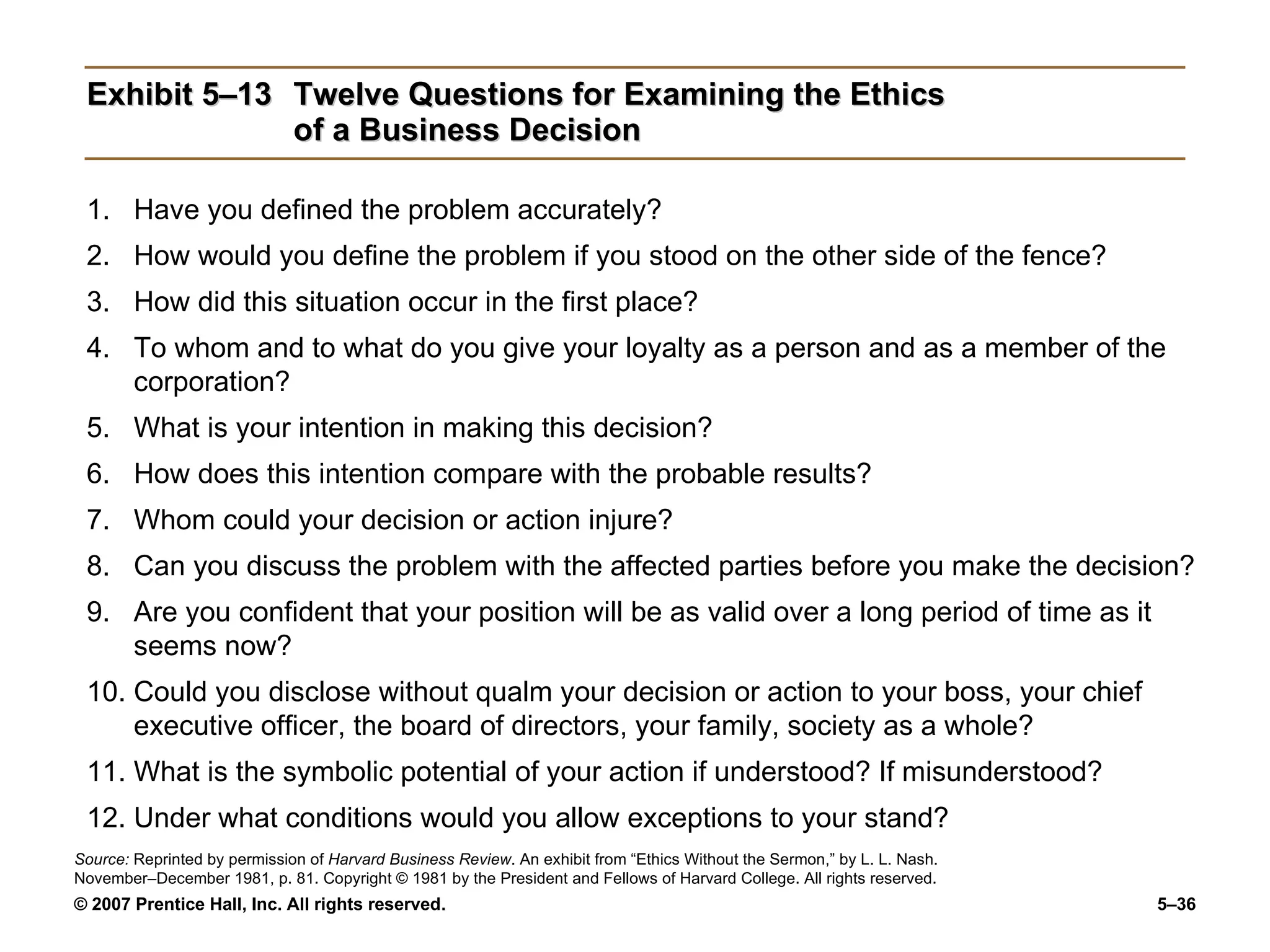 Exhibit 5–13 Twelve Questions for Examining the Ethics of a Business Decision

1. Have you defined the problem accurately?
2. How would you define the problem if you stood on the other side of the fence?
3. How did this situation occur in the first place?
4. To whom and to what do you give your loyalty as a person and as a member of the corporation?
5. What is your intention in making this decision?
6. How does this intention compare with the probable results?
7. Whom could your decision or action injure?
8. Can you discuss the problem with the affected parties before you make the decision?
9. Are you confident that your position will be as valid over a long period of time as it seems now?
10. Could you disclose without qualm your decision or action to your boss, your chief executive officer, the board of directors, your family, society as a whole?
11. What is the symbolic potential of your action if understood? If misunderstood?
12. Under what conditions would you allow exceptions to your stand?

Source: Reprinted by permission of Harvard Business Review. An exhibit from “Ethics Without the Sermon,” by L. L. Nash. November–December 1981, p. 81. Copyright © 1981 by the President and Fellows of Harvard College. All rights reserved.

© 2007 Prentice Hall, Inc. All rights reserved.

5–36